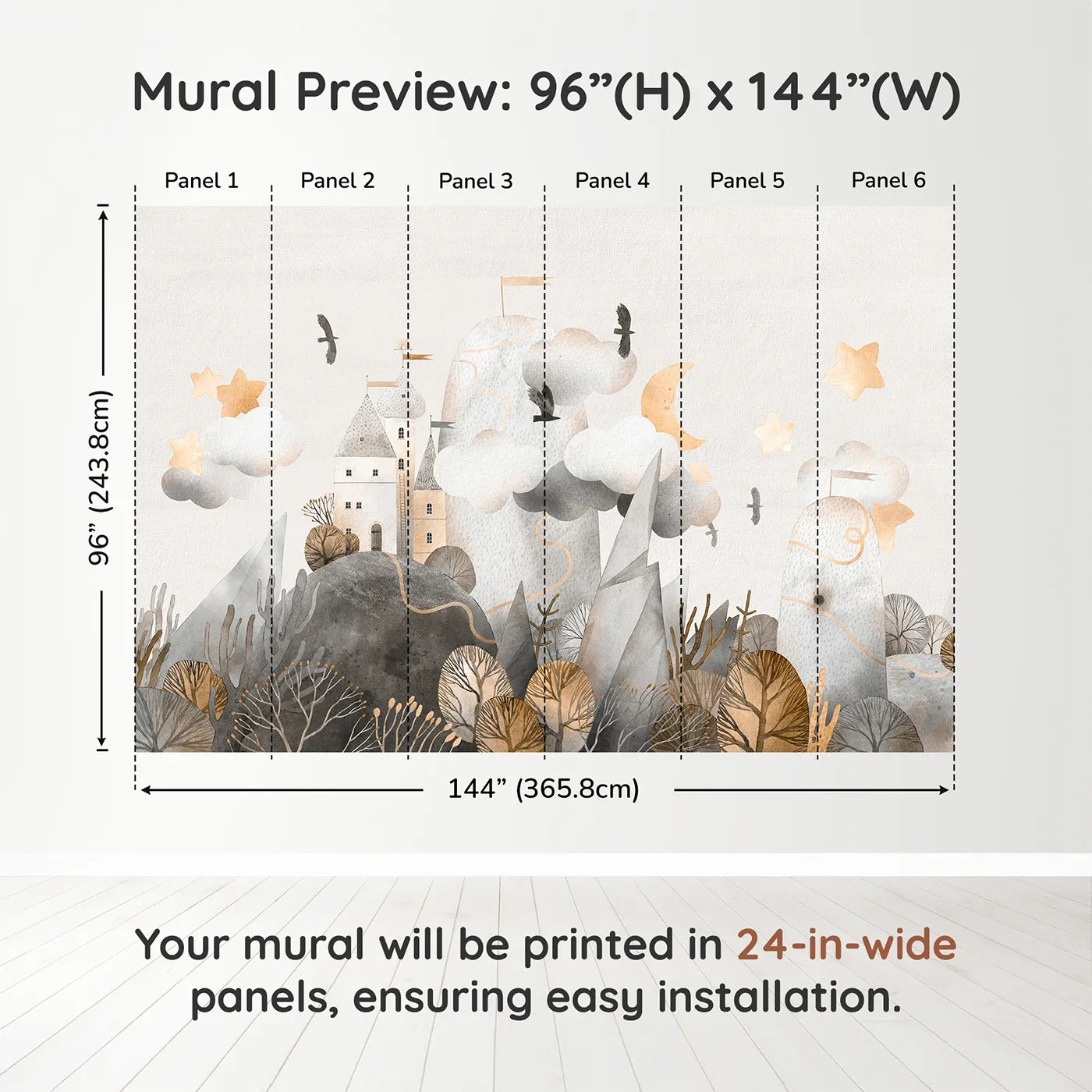 Mural Preview: 96”(H) x 144”(W)

Panel 1
Panel 2
Panel 3
Panel 4
Panel 5
Panel 6

96” (243.8cm)

144” (365.8cm)

Your mural will be printed in 24-in-wide panels, ensuring easy installation.